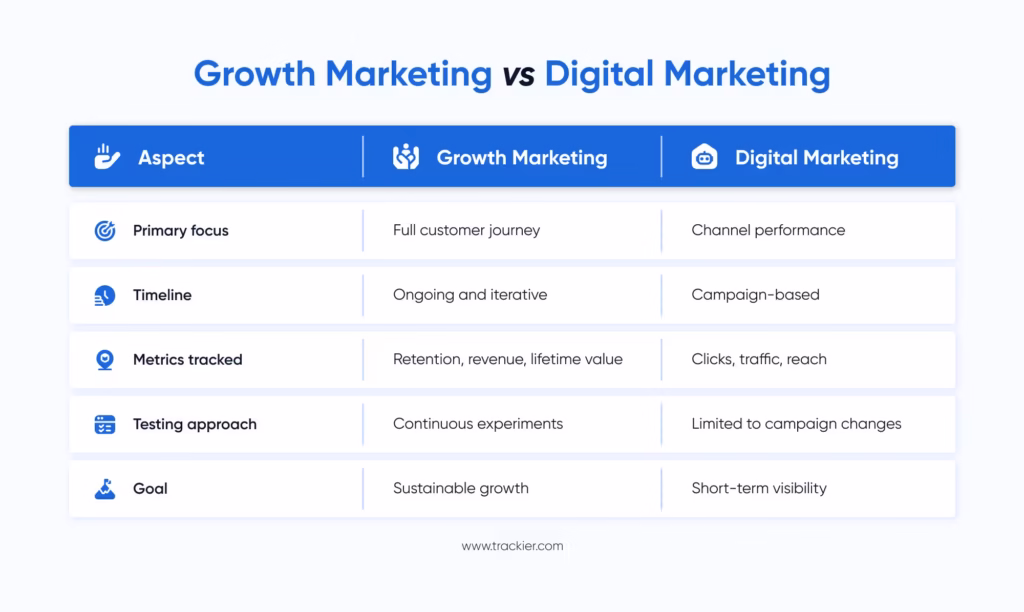 Growth Marketing vs Digital Marketing

| Aspect | Growth Marketing | Digital Marketing |
|---|---|---|
| Primary focus | Full customer journey | Channel performance |
| Timeline | Ongoing and iterative | Campaign-based |
| Metrics tracked | Retention, revenue, lifetime value | Clicks, traffic, reach |
| Testing approach | Continuous experiments | Limited to campaign changes |
| Goal | Sustainable growth | Short-term visibility |

www.trackier.com